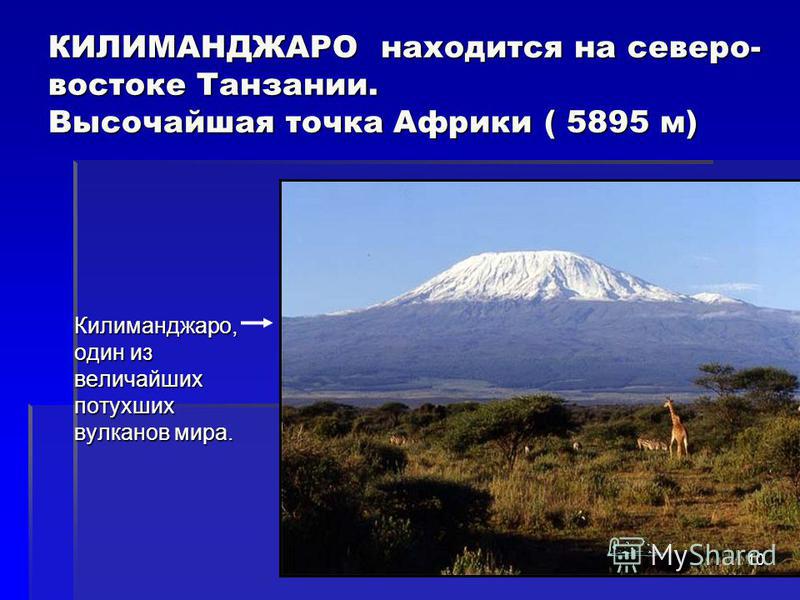 КИЛИМАНДЖАРО находится на северо-востоке Танзании.
Высочайшая точка Африки ( 5895 м)

Килиманджаро, один из величайших потухших вулканов мира.

MyShared

10